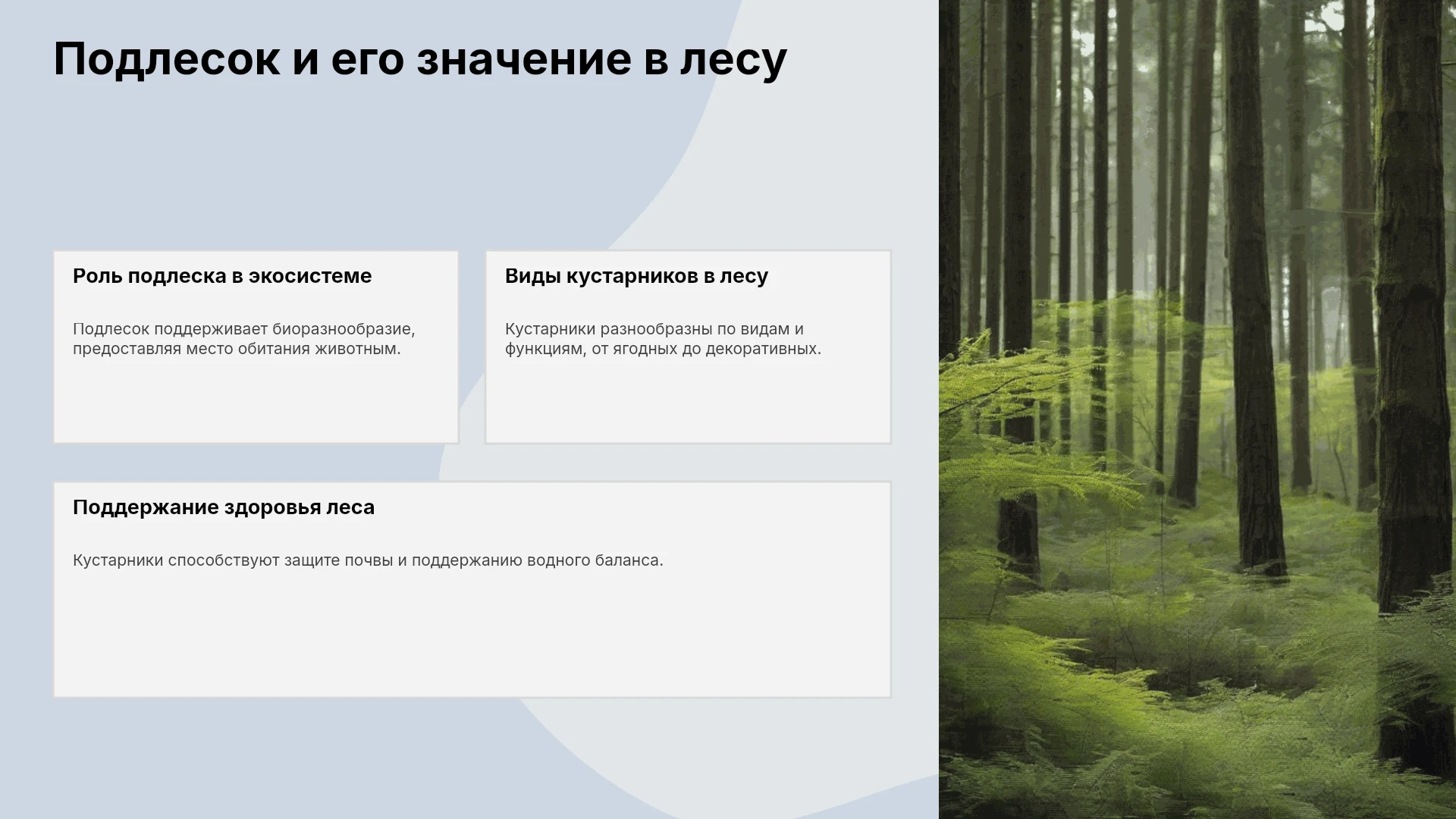 Подлесок и его значение в лесу

Роль подлеска в экосистеме

Подлесок поддерживает биоразнообразие, предоставляя место обитания животным.

Виды кустарников в лесу

Кустарники разнообразны по видам и функциям, от ягодных до декоративных.

Поддержание здоровья леса

Кустарники способствуют защите почвы и поддержанию водного баланса.